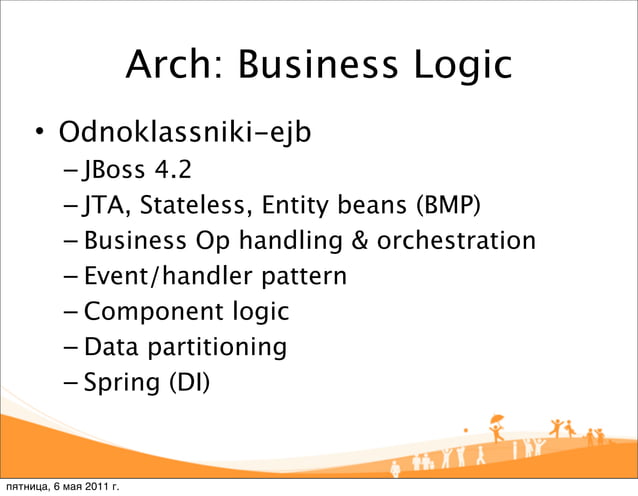 Arch: Business Logic

• Odnoklassniki-ejb
– JBoss 4.2
– JTA, Stateless, Entity beans (BMP)
– Business Op handling & orchestration
– Event/handler pattern
– Component logic
– Data partitioning
– Spring (DI)

пятница, 6 мая 2011 г.